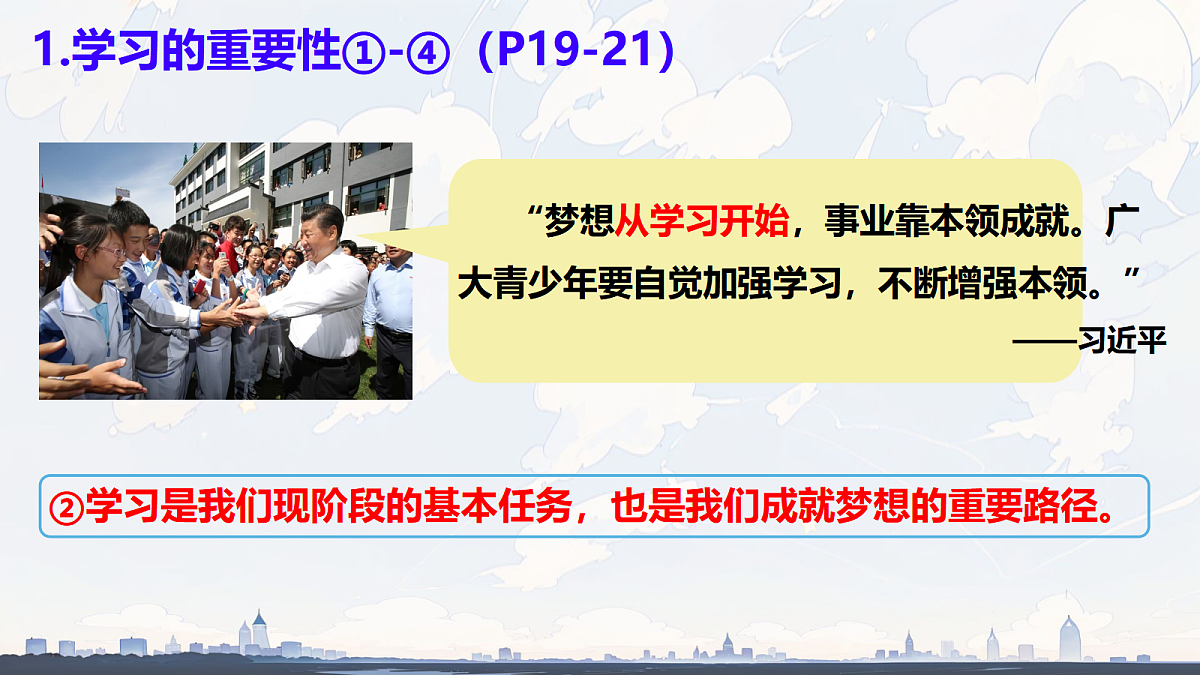 1.学习的重要性①-④（P19-21）

“梦想从学习开始，事业靠本领成就。广大青少年要自觉加强学习，不断增强本领。”

——习近平

②学习是我们现阶段的基本任务，也是我们成就梦想的重要路径。